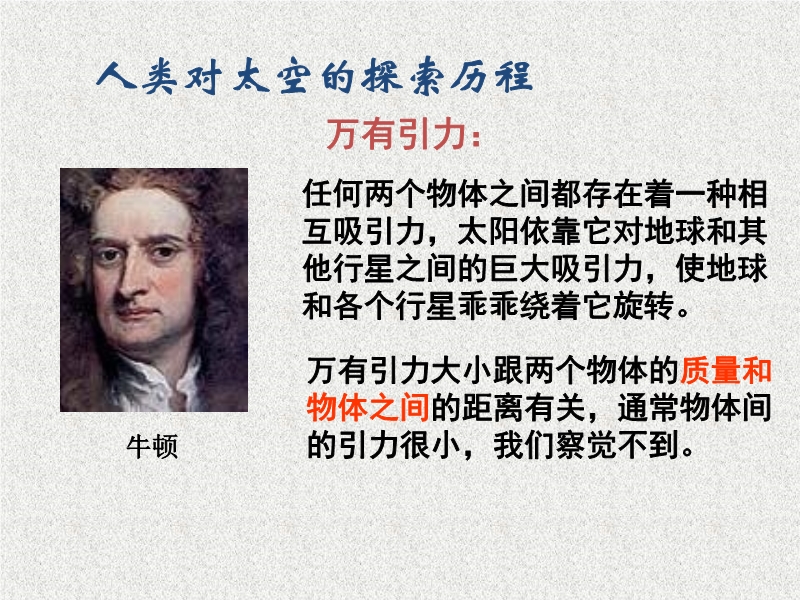 人类对太空的探索历程

万有引力：

任何两个物体之间都存在着一种相互吸引力，太阳依靠它对地球和其他行星之间的巨大吸引力，使地球和各个行星乖乖绕着它旋转。

万有引力大小跟两个物体的质量和物体之间的距离有关，通常物体间的引力很小，我们察觉不到。

牛顿